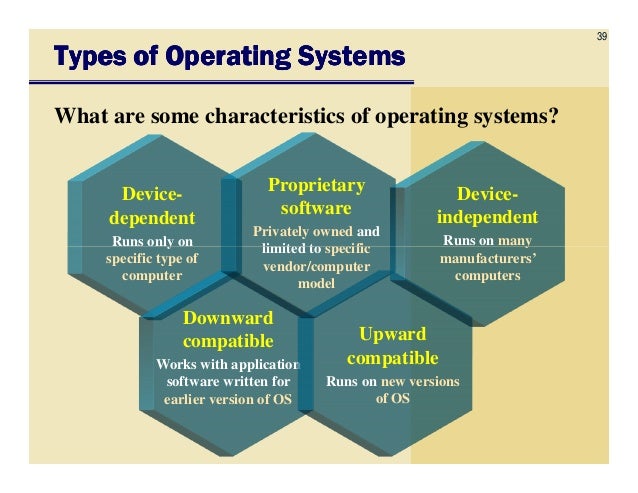 39

Types of Operating Systems

What are some characteristics of operating systems?

Device-dependent
Runs only on specific type of computer

Proprietary software
Privately owned and limited to specific vendor/computer model

Device-independent
Runs on many manufacturers' computers

Downward compatible
Works with application software written for earlier version of OS

Upward compatible
Runs on new versions of OS